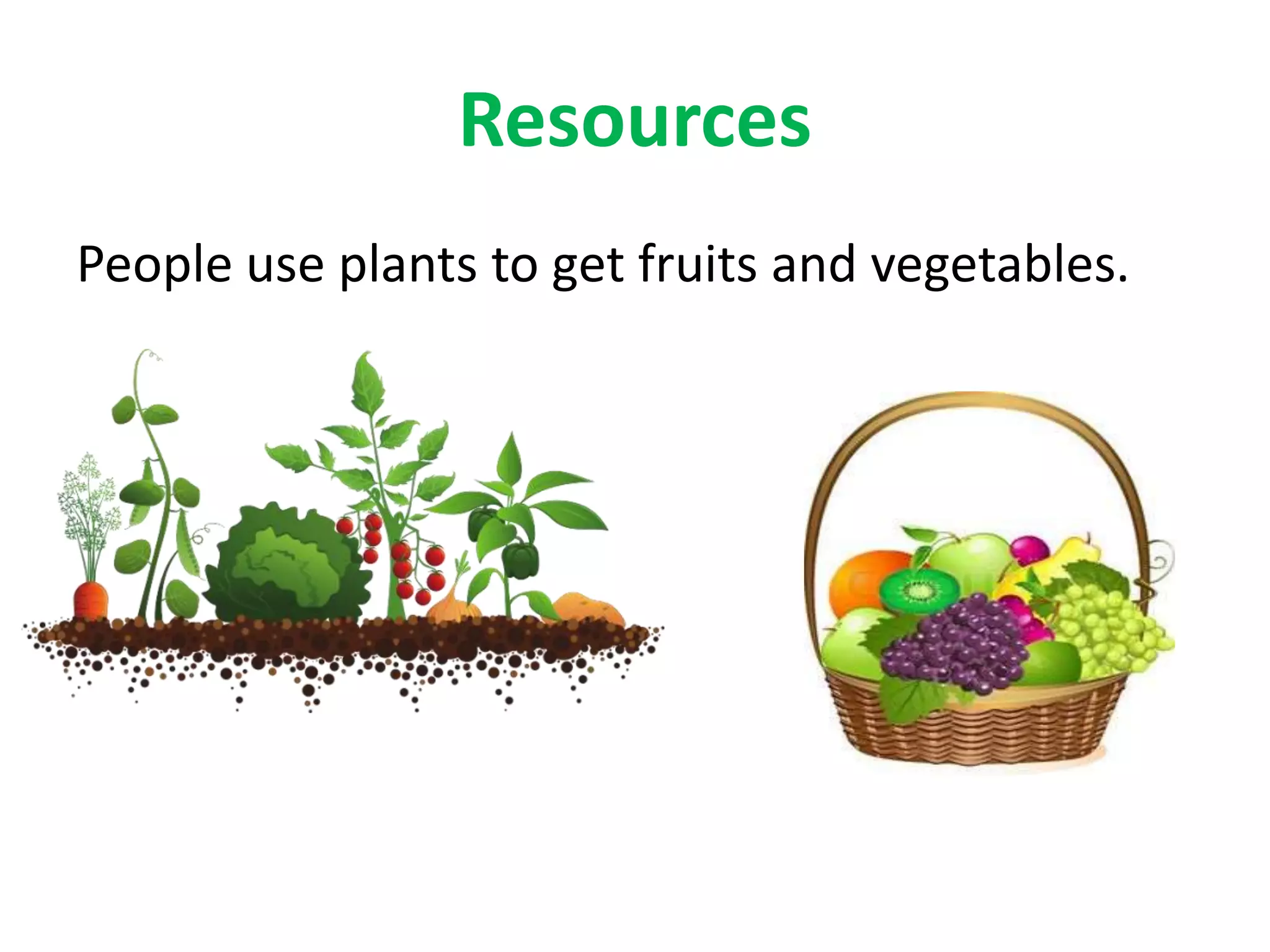 Resources

People use plants to get fruits and vegetables.